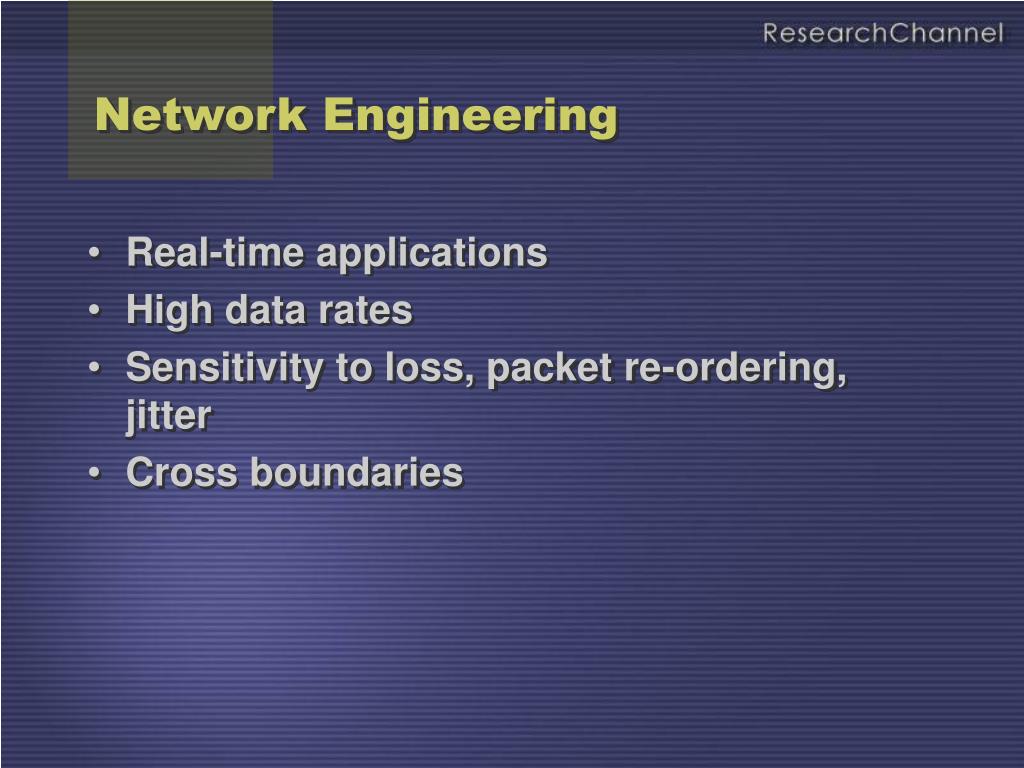 ResearchChannel

Network Engineering

• Real-time applications
• High data rates
• Sensitivity to loss, packet re-ordering, jitter
• Cross boundaries